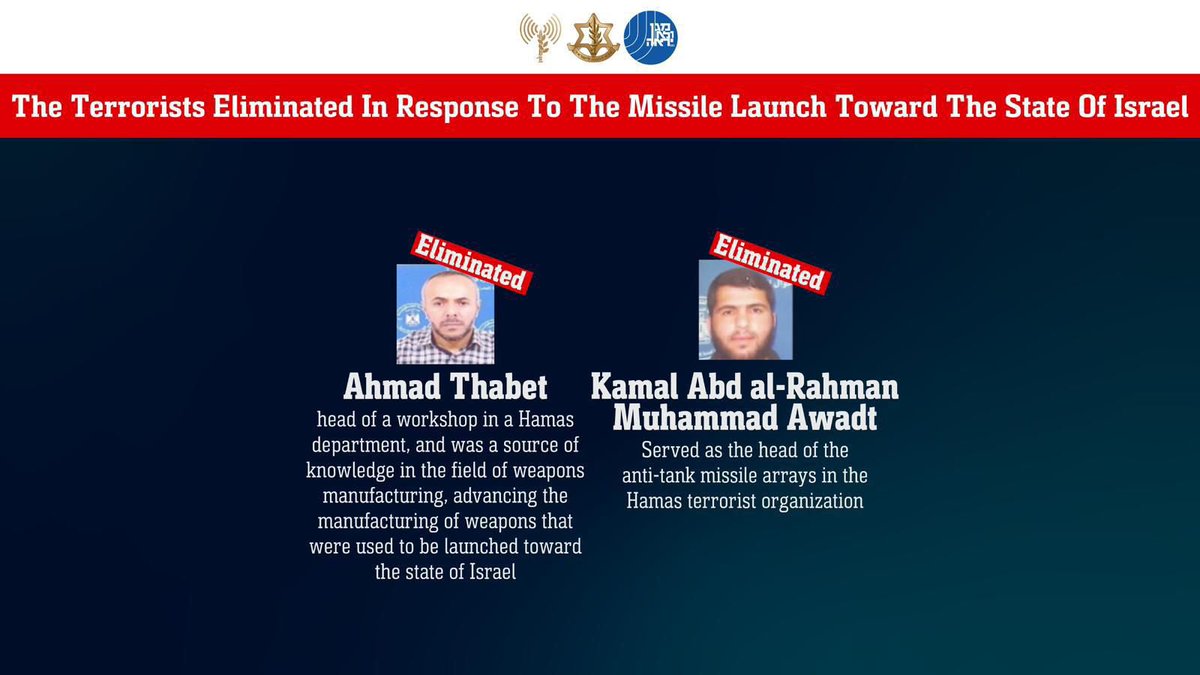 The Terrorists Eliminated In Response To The Missile Launch Toward The State Of Israel

Eliminated

Ahmad Thabet

head of a workshop in a Hamas department, and was a source of knowledge in the field of weapons manufacturing, advancing the manufacturing of weapons that were used to be launched toward the state of Israel

Eliminated

Kamal Abd al-Rahman Muhammad Awadt

Served as the head of the anti-tank missile arrays in the Hamas terrorist organization